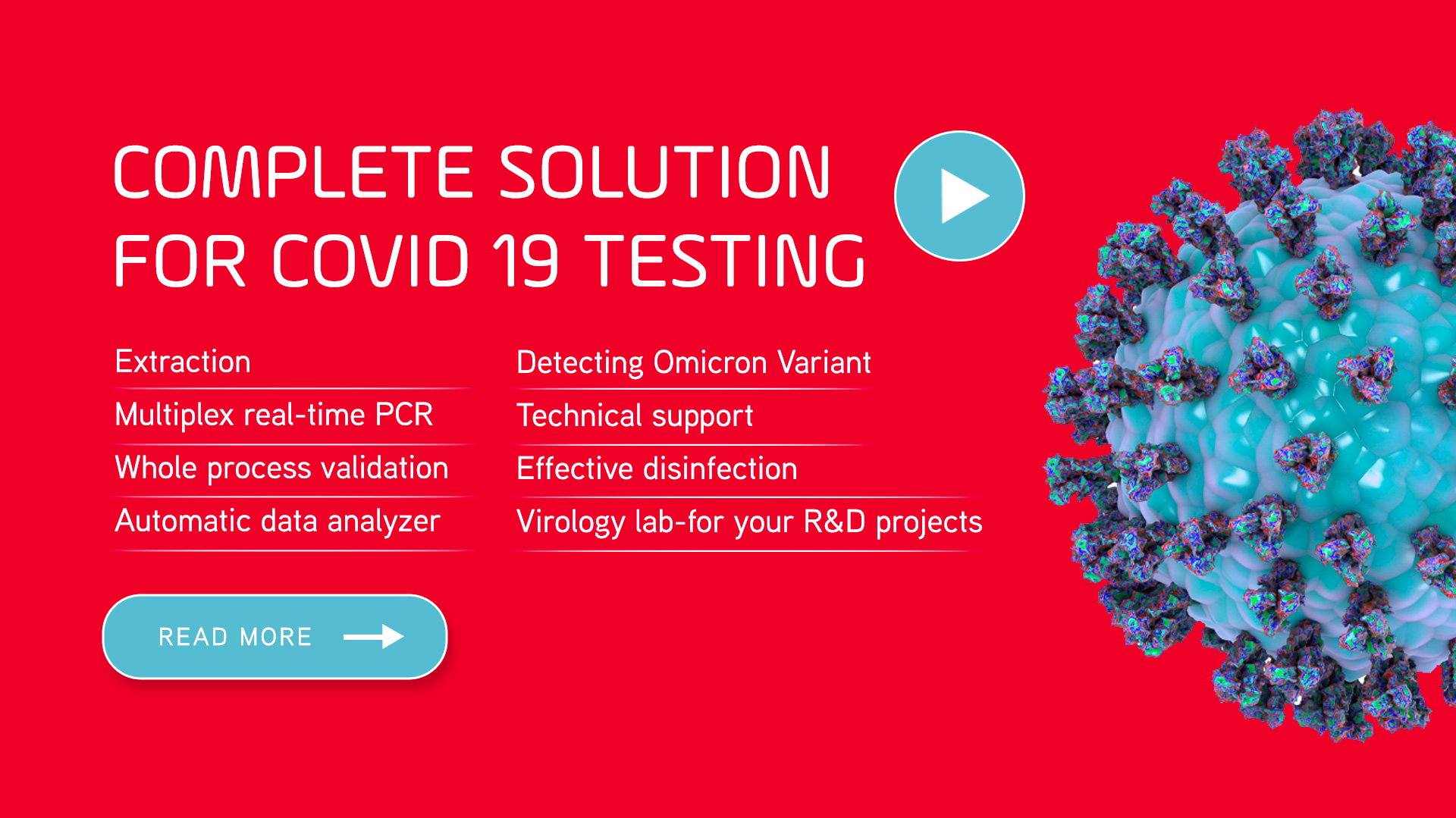 COMPLETE SOLUTION FOR COVID 19 TESTING

Extraction

Multiplex real-time PCR

Whole process validation

Automatic data analyzer

Detecting Omicron Variant

Technical support

Effective disinfection

Virology lab-for your R&D projects

READ MORE